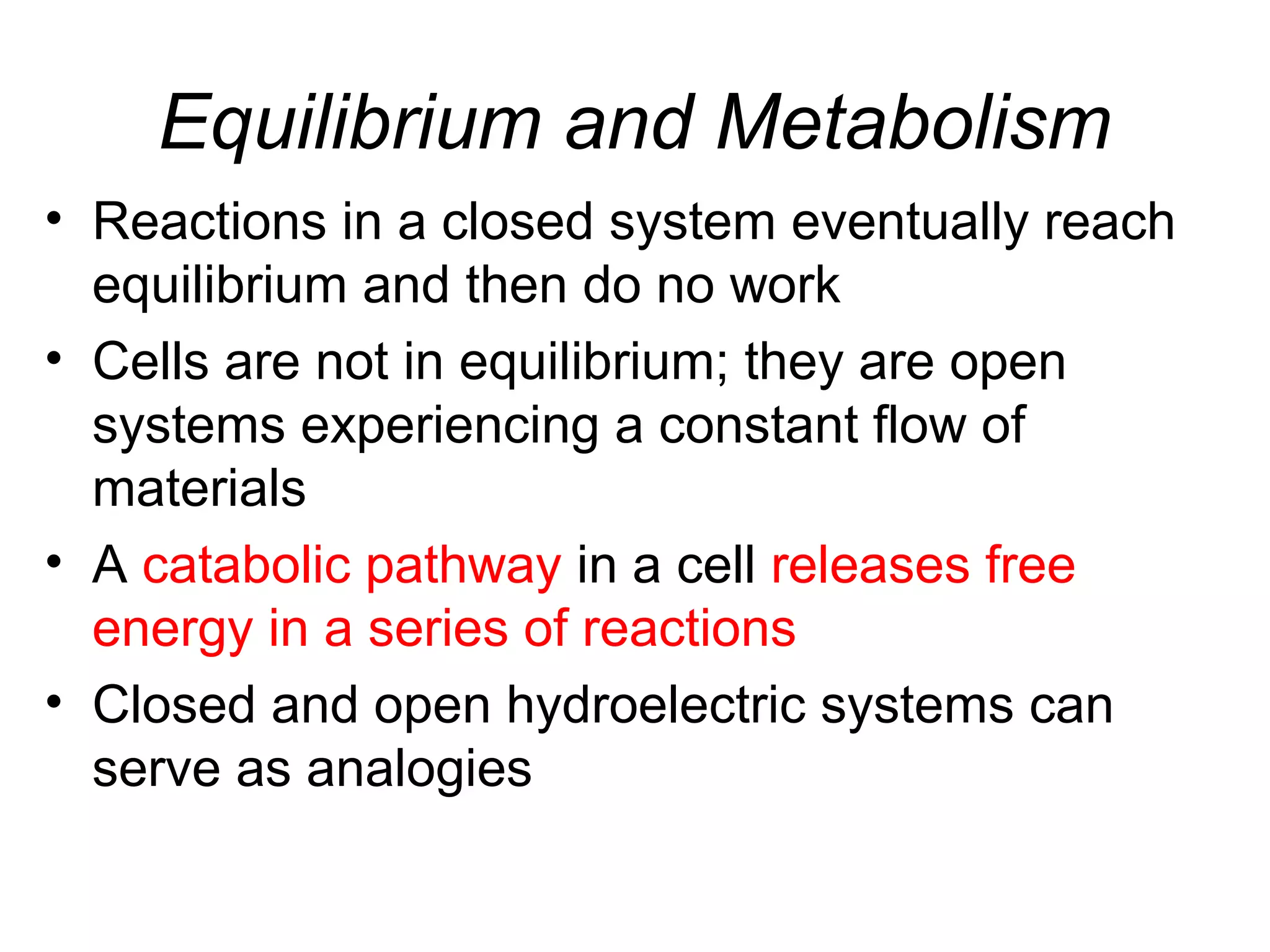 Equilibrium and Metabolism

• Reactions in a closed system eventually reach equilibrium and then do no work

• Cells are not in equilibrium; they are open systems experiencing a constant flow of materials

• A catabolic pathway in a cell releases free energy in a series of reactions

• Closed and open hydroelectric systems can serve as analogies